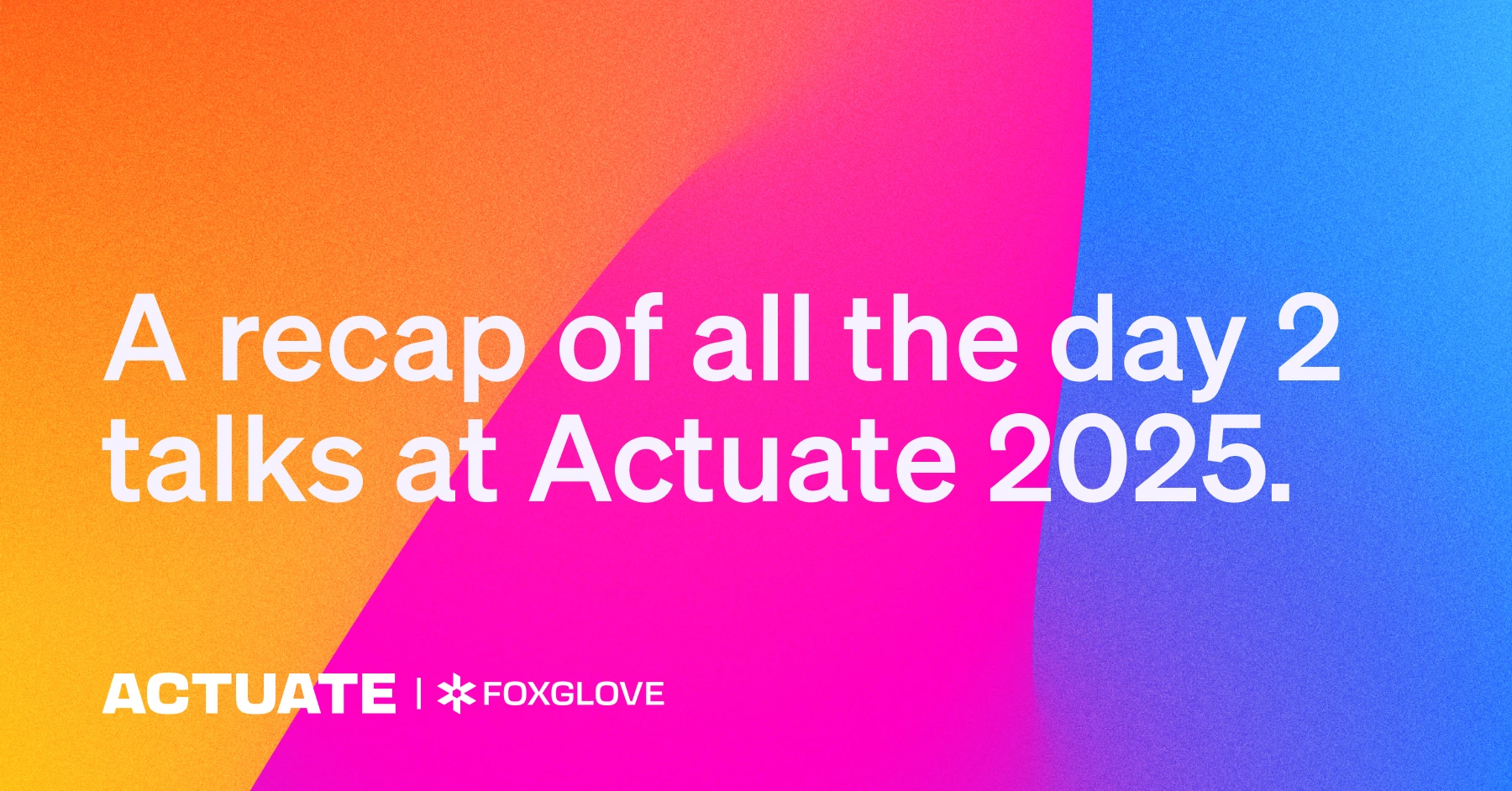 A recap of all the day 2 talks at Actuate 2025.

ACTUATE | FOXGLOVE